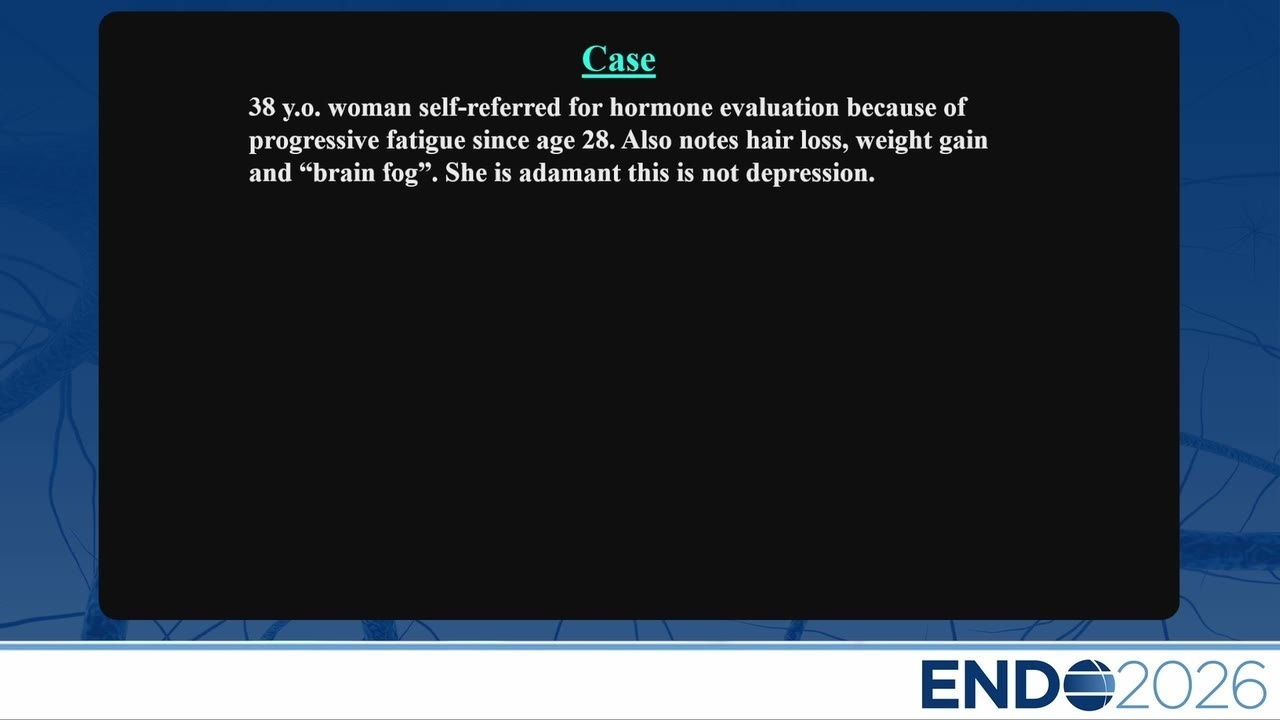 Case

38 y.o. woman self-referred for hormone evaluation because of progressive fatigue since age 28. Also notes hair loss, weight gain and “brain fog”. She is adamant this is not depression.

ENDO2026